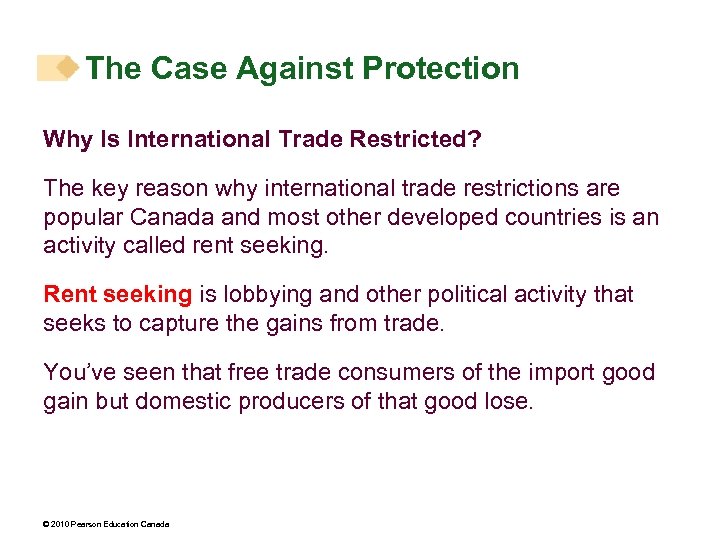 The Case Against Protection

Why Is International Trade Restricted?

The key reason why international trade restrictions are popular Canada and most other developed countries is an activity called rent seeking.

Rent seeking is lobbying and other political activity that seeks to capture the gains from trade.

You've seen that free trade consumers of the import good gain but domestic producers of that good lose.

© 2010 Pearson Education Canada